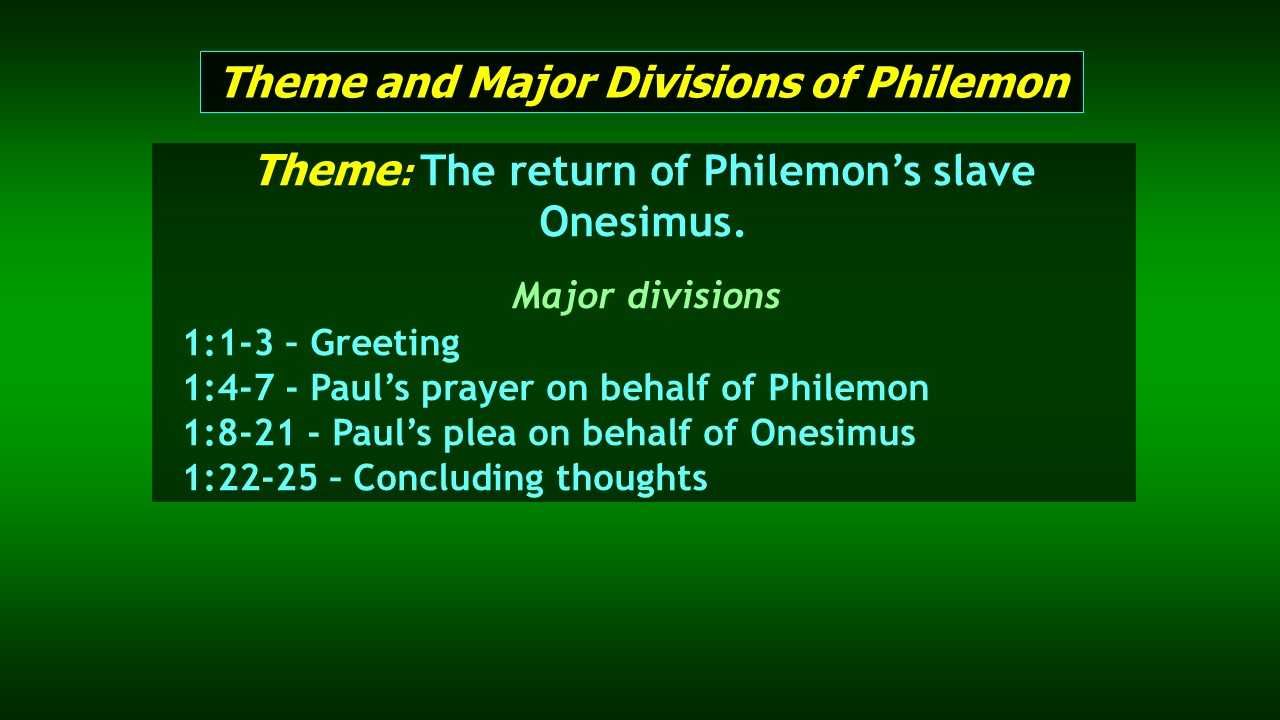 Theme and Major Divisions of Philemon

Theme: The return of Philemon’s slave Onesimus.

Major divisions

1:1-3 – Greeting
1:4-7 - Paul’s prayer on behalf of Philemon
1:8-21 - Paul’s plea on behalf of Onesimus
1:22-25 – Concluding thoughts